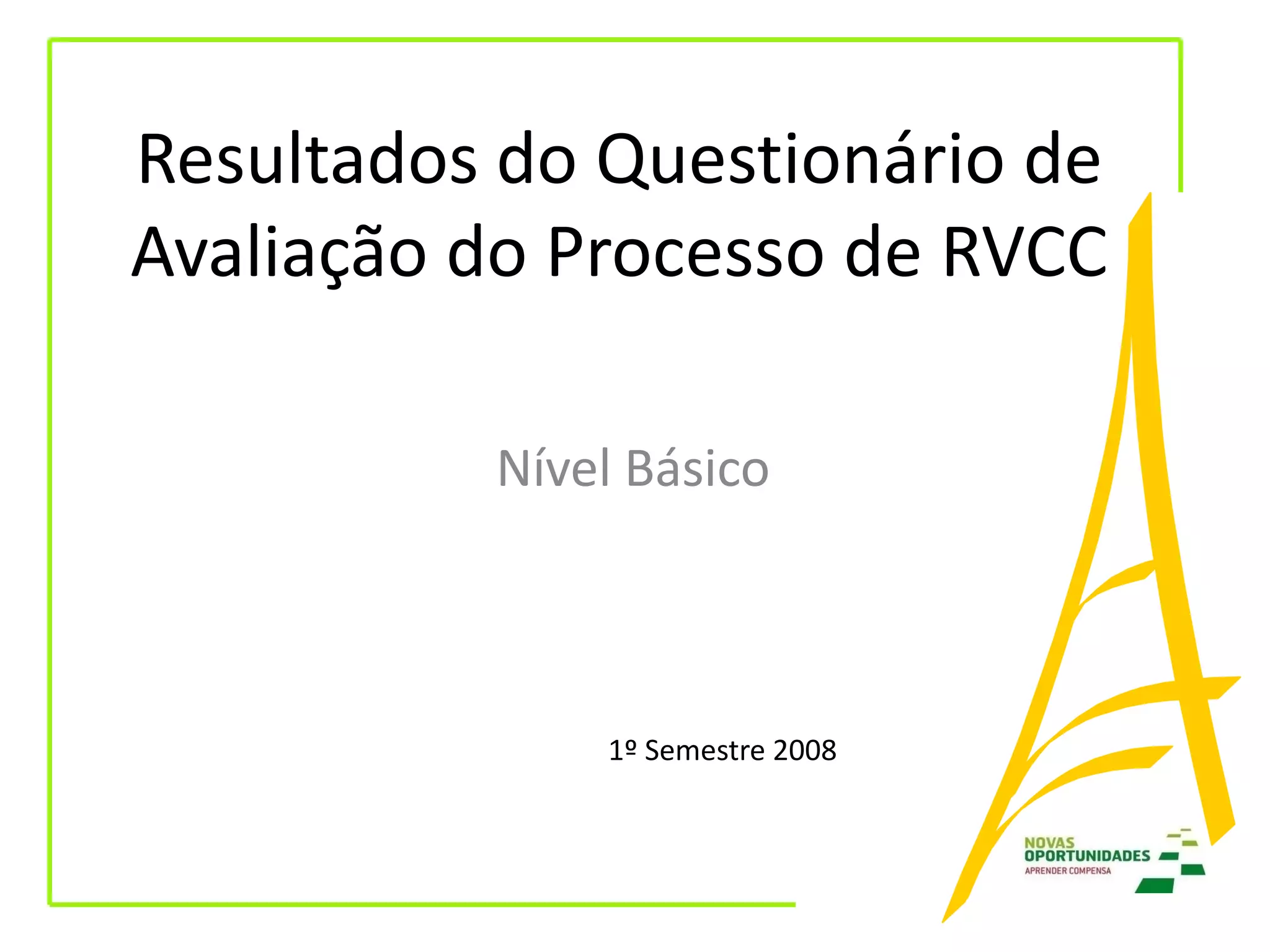 Resultados do Questionário de Avaliação do Processo de RVCC

Nível Básico

1º Semestre 2008

NOVAS
OPORTUNIDADES
APRENDER COMPENSA